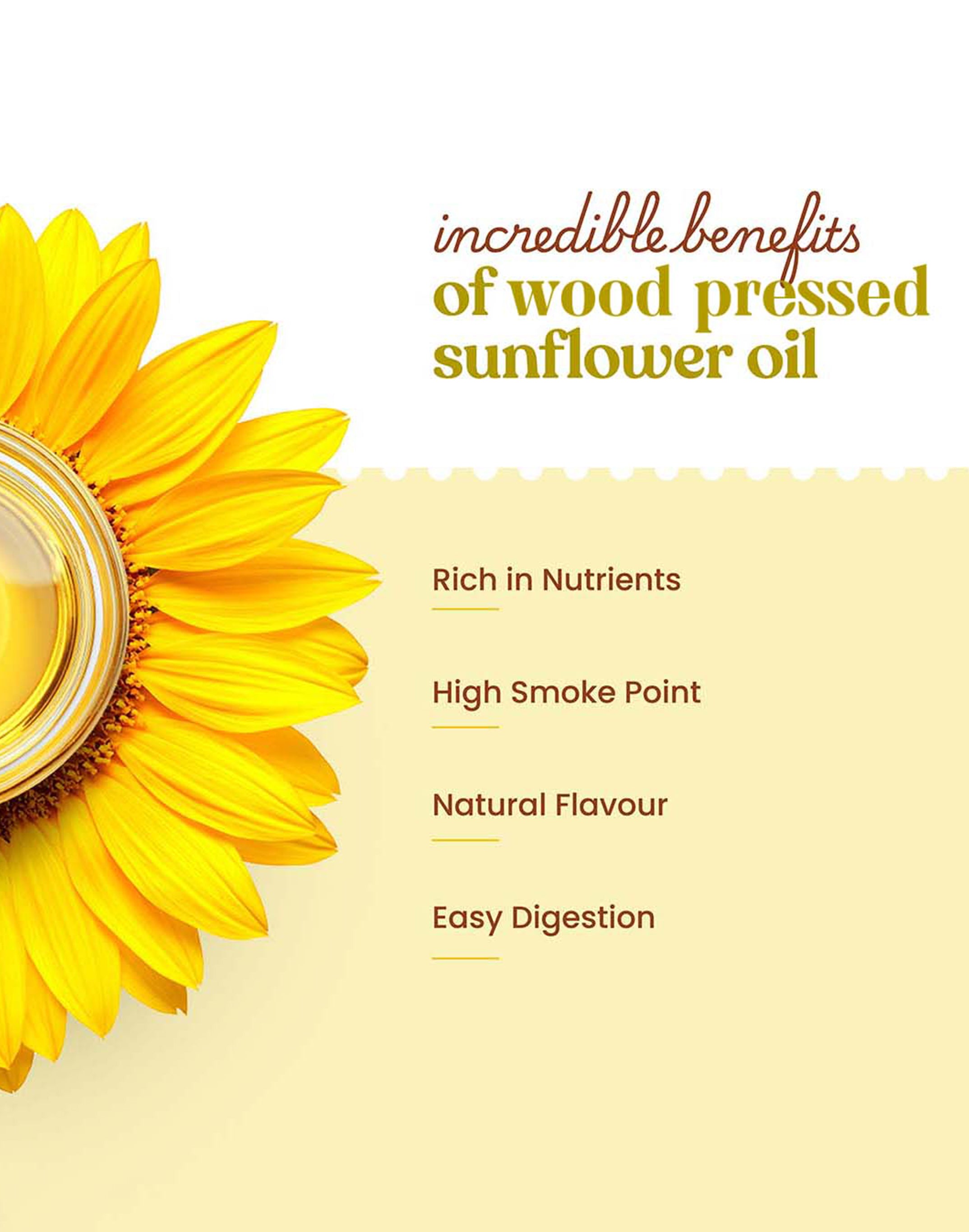 incredible benefits
of wood pressed sunflower oil

Rich in Nutrients

High Smoke Point

Natural Flavour

Easy Digestion